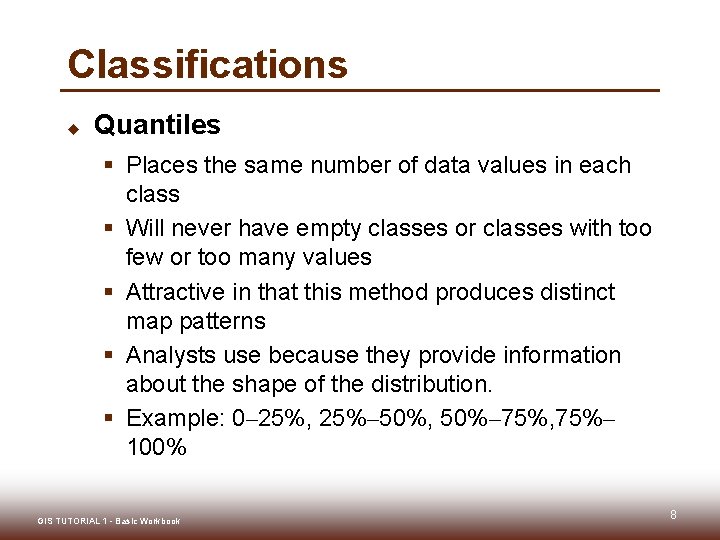 Classifications

Quantiles

Places the same number of data values in each class

Will never have empty classes or classes with too few or too many values

Attractive in that this method produces distinct map patterns

Analysts use because they provide information about the shape of the distribution.

Example: 0–25%, 25%–50%, 50%–75%,75%–100%

GIS TUTORIAL 1 - Basic Workbook

8